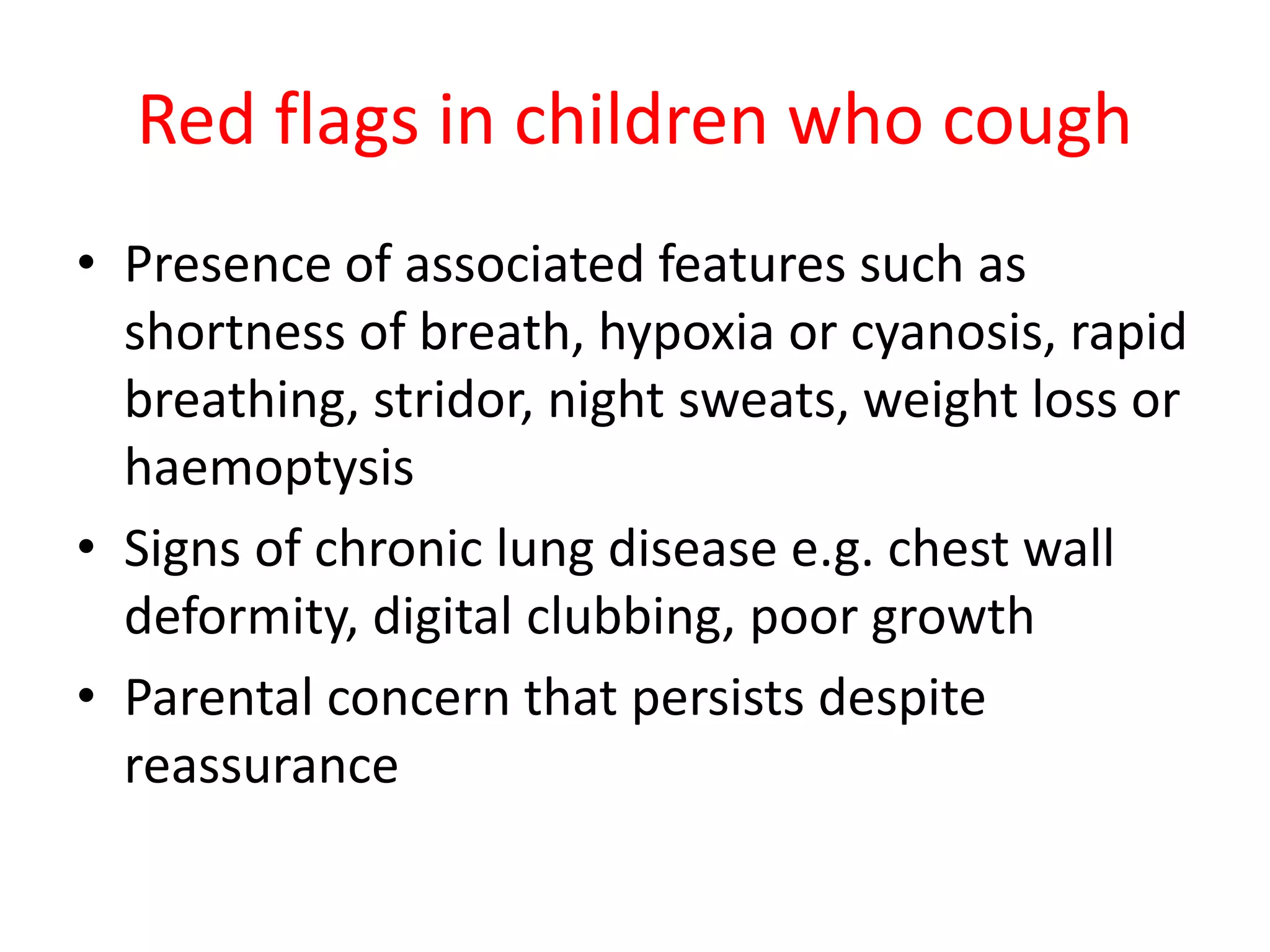 Red flags in children who cough

• Presence of associated features such as shortness of breath, hypoxia or cyanosis, rapid breathing, stridor, night sweats, weight loss or haemoptysis
• Signs of chronic lung disease e.g. chest wall deformity, digital clubbing, poor growth
• Parental concern that persists despite reassurance